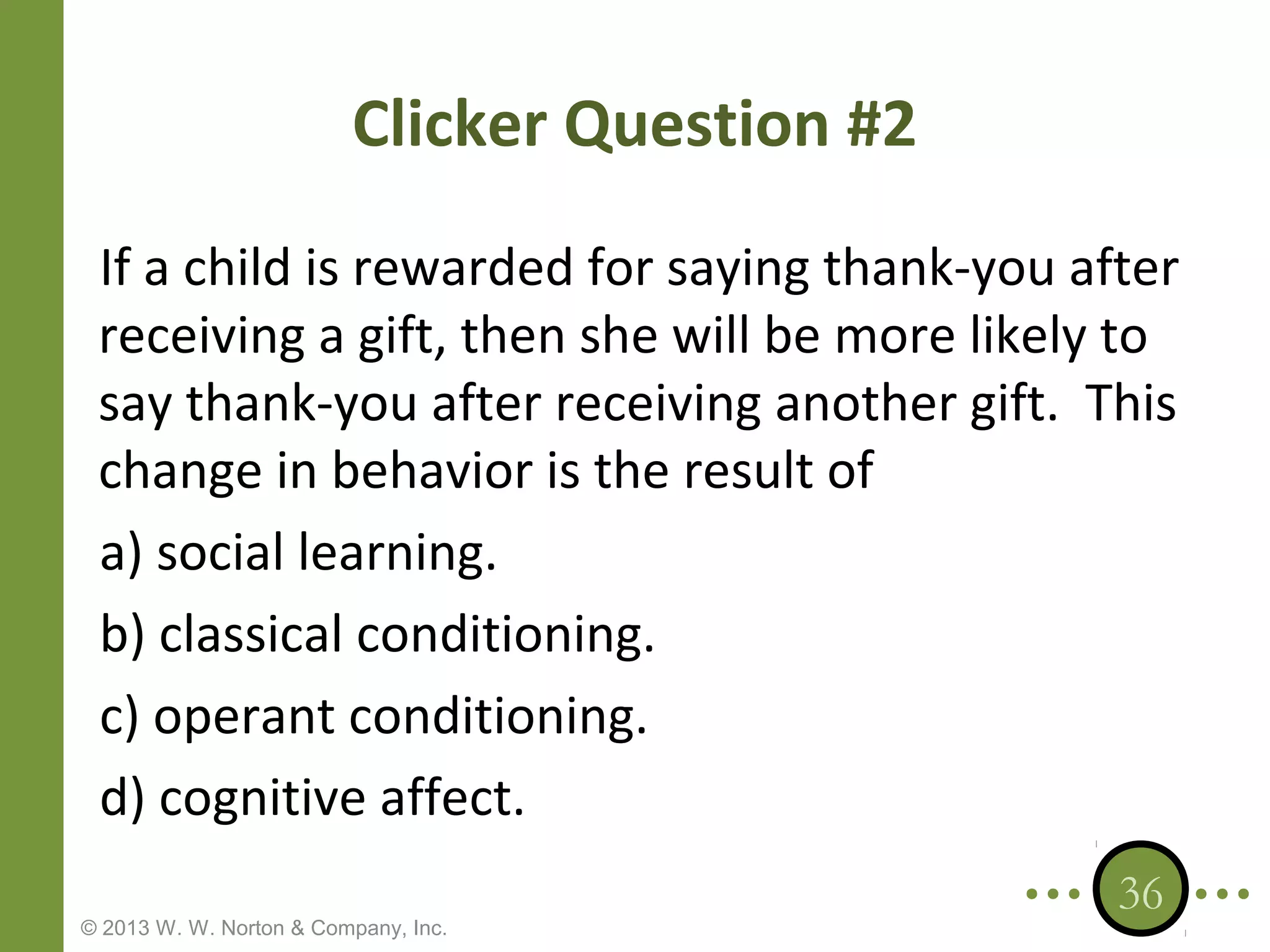 Clicker Question #2

If a child is rewarded for saying thank-you after receiving a gift, then she will be more likely to say thank-you after receiving another gift.  This change in behavior is the result of

a) social learning.

b) classical conditioning.

c) operant conditioning.

d) cognitive affect.

36

© 2013 W. W. Norton & Company, Inc.